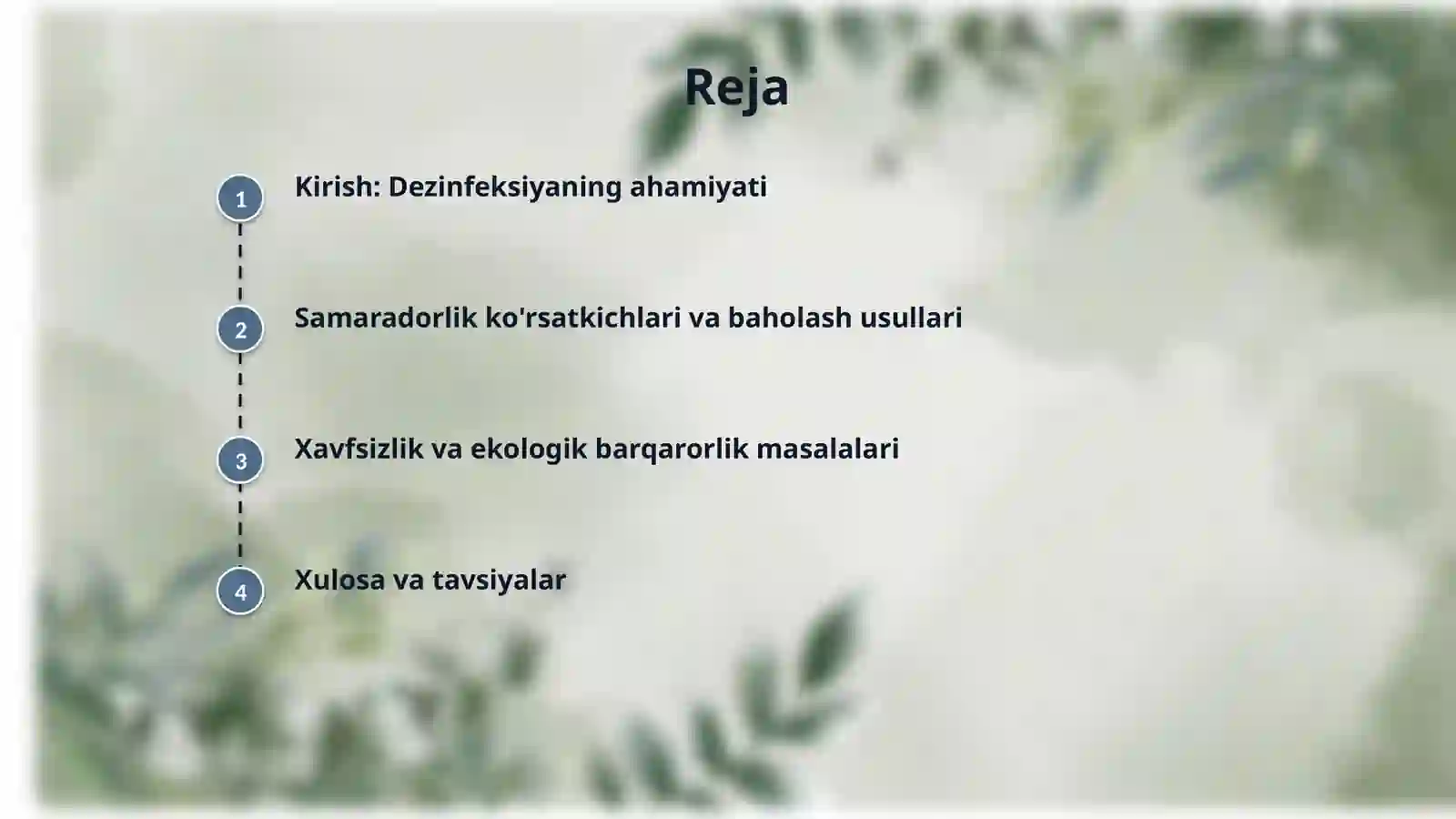 Reja

1 Kirish: Dezinfeksiyaning ahamiyati

2 Samaradorlik ko'rsatkichlari va baholash usullari

3 Xavfsizlik va ekologik barqarorlik masalalari

4 Xulosa va tavsiyalar